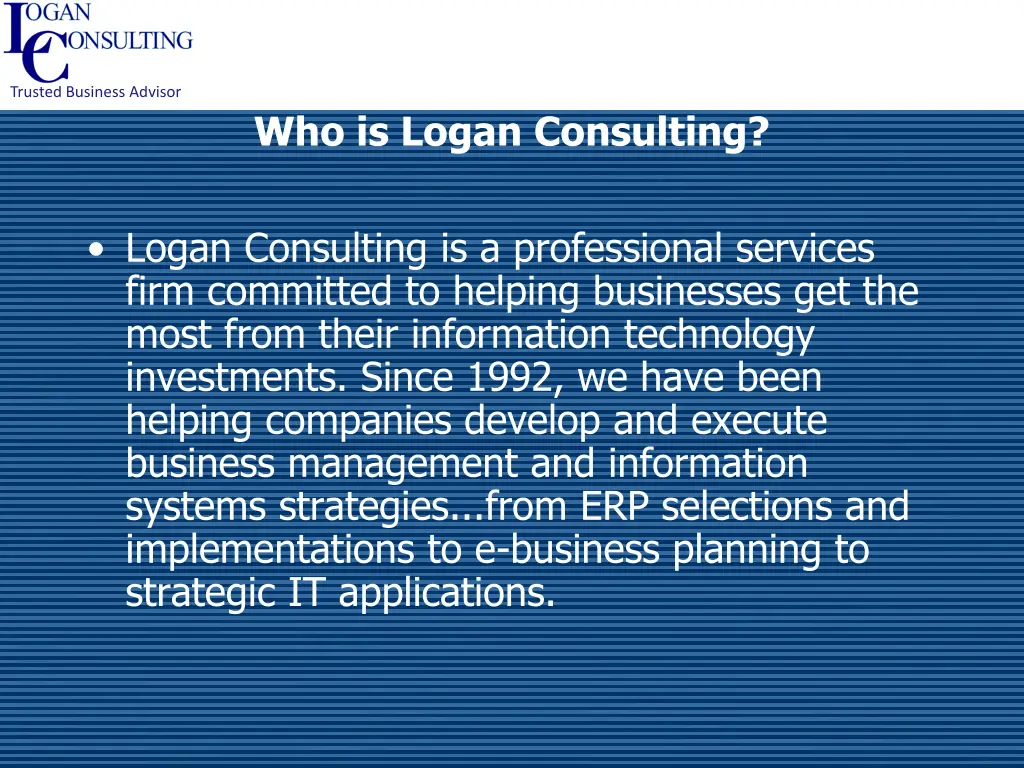 LOGAN CONSULTING
Trusted Business Advisor

Who is Logan Consulting?

• Logan Consulting is a professional services firm committed to helping businesses get the most from their information technology investments. Since 1992, we have been helping companies develop and execute business management and information systems strategies...from ERP selections and implementations to e-business planning to strategic IT applications.